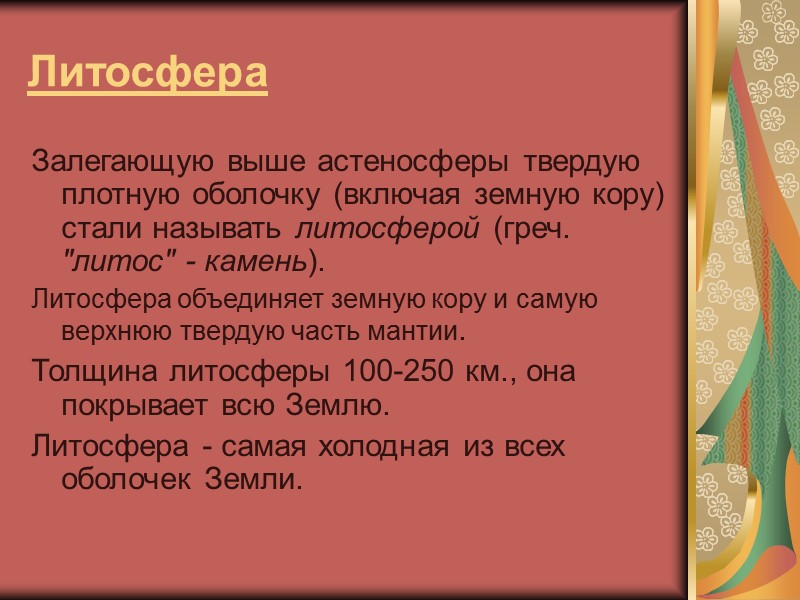 Литосфера

Залегающую выше астеносферы твердую плотную оболочку (включая земную кору) стали называть литосферой (греч. "литос" - камень).

Литосфера объединяет земную кору и самую верхнюю твердую часть мантии.

Толщина литосферы 100-250 км., она покрывает всю Землю.

Литосфера - самая холодная из всех оболочек Земли.